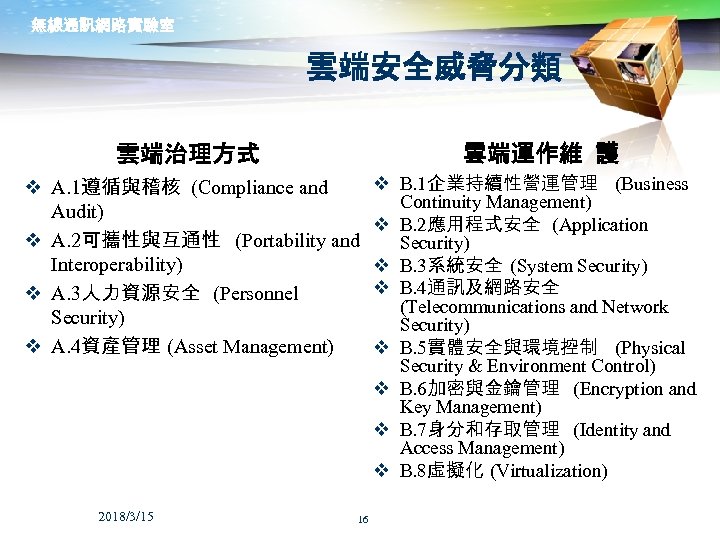 無線通訊網路實驗室

雲端安全威脅分類

雲端治理方式

❖ A.1遵循與稽核 (Compliance and Audit)
❖ A.2可攜性與互通性 (Portability and Interoperability)
❖ A.3人力資源安全 (Personnel Security)
❖ A.4資產管理 (Asset Management)

雲端運作維 護

❖ B.1企業持續性營運管理 (Business Continuity Management)
❖ B.2應用程式安全 (Application Security)
❖ B.3系統安全 (System Security)
❖ B.4通訊及網路安全 (Telecommunications and Network Security)
❖ B.5實體安全與環境控制 (Physical Security & Environment Control)
❖ B.6加密與金鑰管理 (Encryption and Key Management)
❖ B.7身分和存取管理 (Identity and Access Management)
❖ B.8虛擬化 (Virtualization)

2018/3/15

16